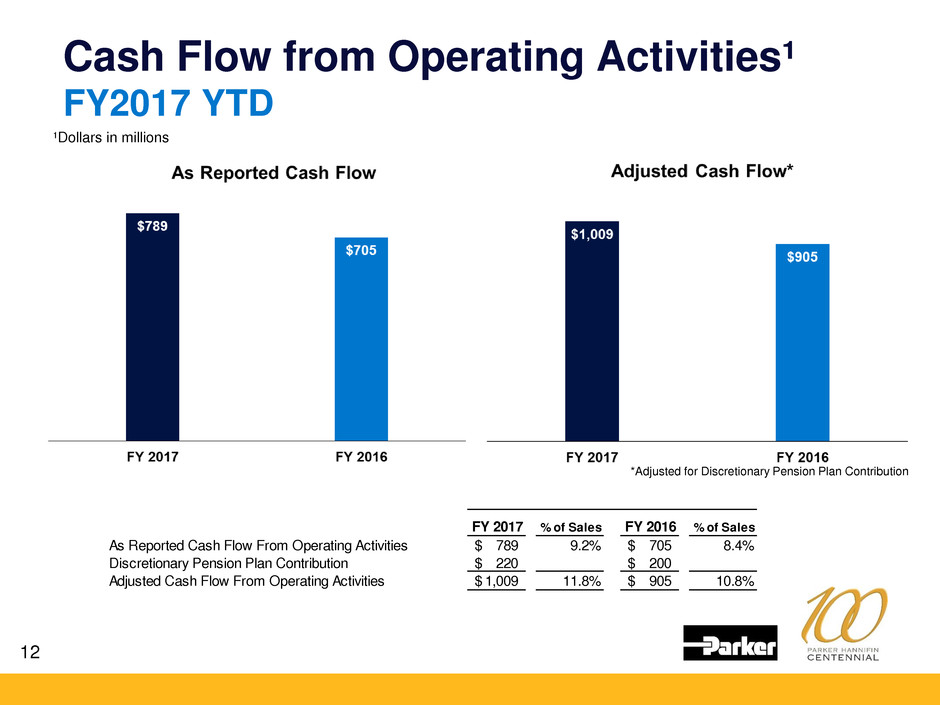 Cash Flow from Operating Activities¹
FY2017 YTD

¹Dollars in millions

As Reported Cash Flow

$789

$705

FY 2017

FY 2016

Adjusted Cash Flow*

$1,009

$905

FY 2017

FY 2016

*Adjusted for Discretionary Pension Plan Contribution

| | FY 2017 | % of Sales | FY 2016 | % of Sales |
|---|---|---|---|---|
| As Reported Cash Flow From Operating Activities | $ 789 | 9.2% | $ 705 | 8.4% |
| Discretionary Pension Plan Contribution | $ 220 | | $ 200 | |
| Adjusted Cash Flow From Operating Activities | $ 1,009 | 11.8% | $ 905 | 10.8% |

12

Parker

100
PARKER HANNIFIN
CENTENNIAL